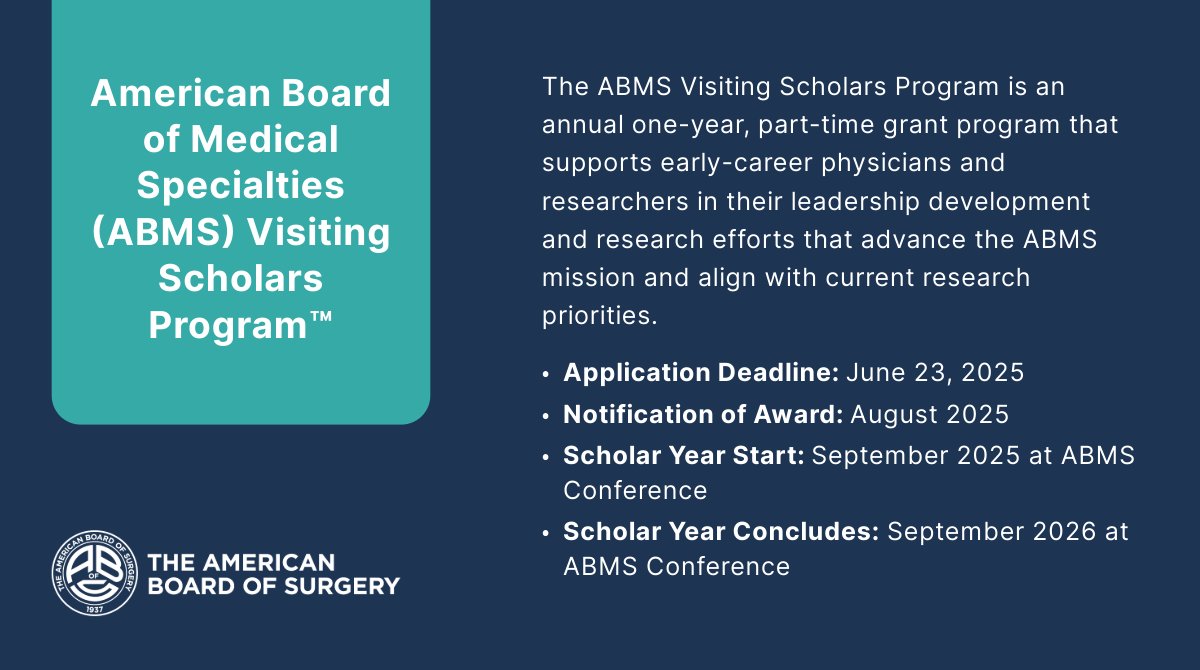 American Board of Medical Specialties (ABMS) Visiting Scholars Program™

The ABMS Visiting Scholars Program is an annual one-year, part-time grant program that supports early-career physicians and researchers in their leadership development and research efforts that advance the ABMS mission and align with current research priorities.

• **Application Deadline:** June 23, 2025
• **Notification of Award:** August 2025
• **Scholar Year Start:** September 2025 at ABMS Conference
• **Scholar Year Concludes:** September 2026 at ABMS Conference

THE AMERICAN BOARD OF SURGERY 1937 AB OF S

THE AMERICAN BOARD OF SURGERY